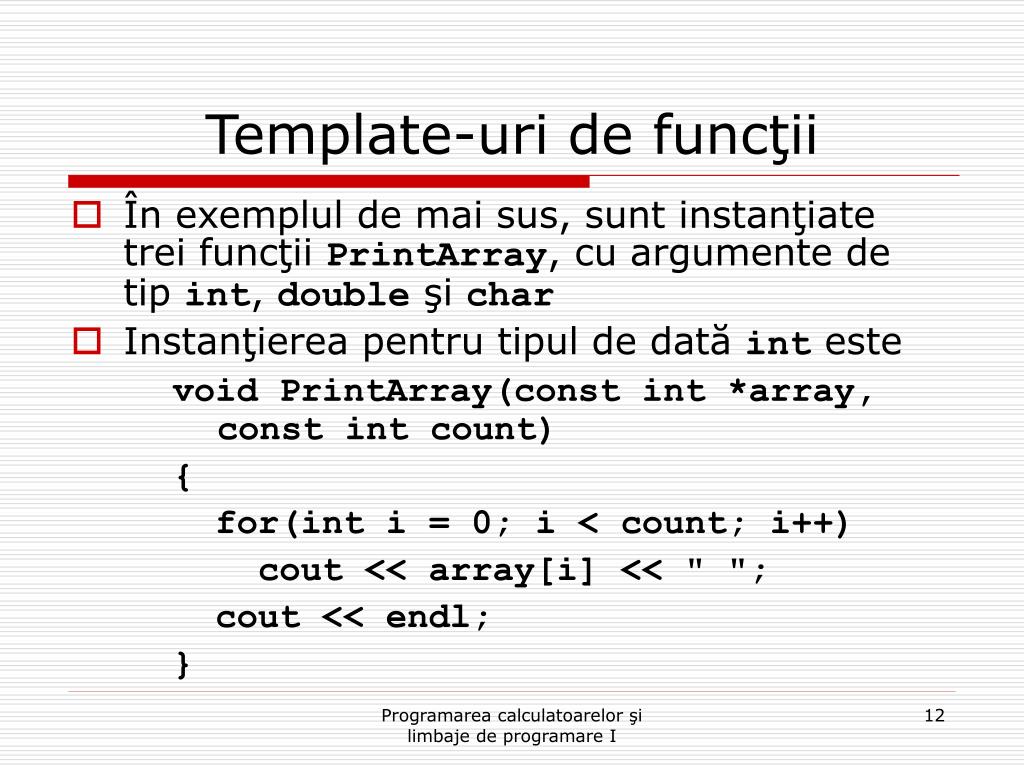 Template-uri de funcţii

În exemplul de mai sus, sunt instanţiate trei funcţii PrintArray, cu argumente de tip int, double şi char

Instanţierea pentru tipul de dată int este

void PrintArray(const int *array, const int count)
{
for(int i = 0; i < count; i++)
cout << array[i] << " ";
cout << endl;
}

Programarea calculatoarelor şi limbaje de programare I

12